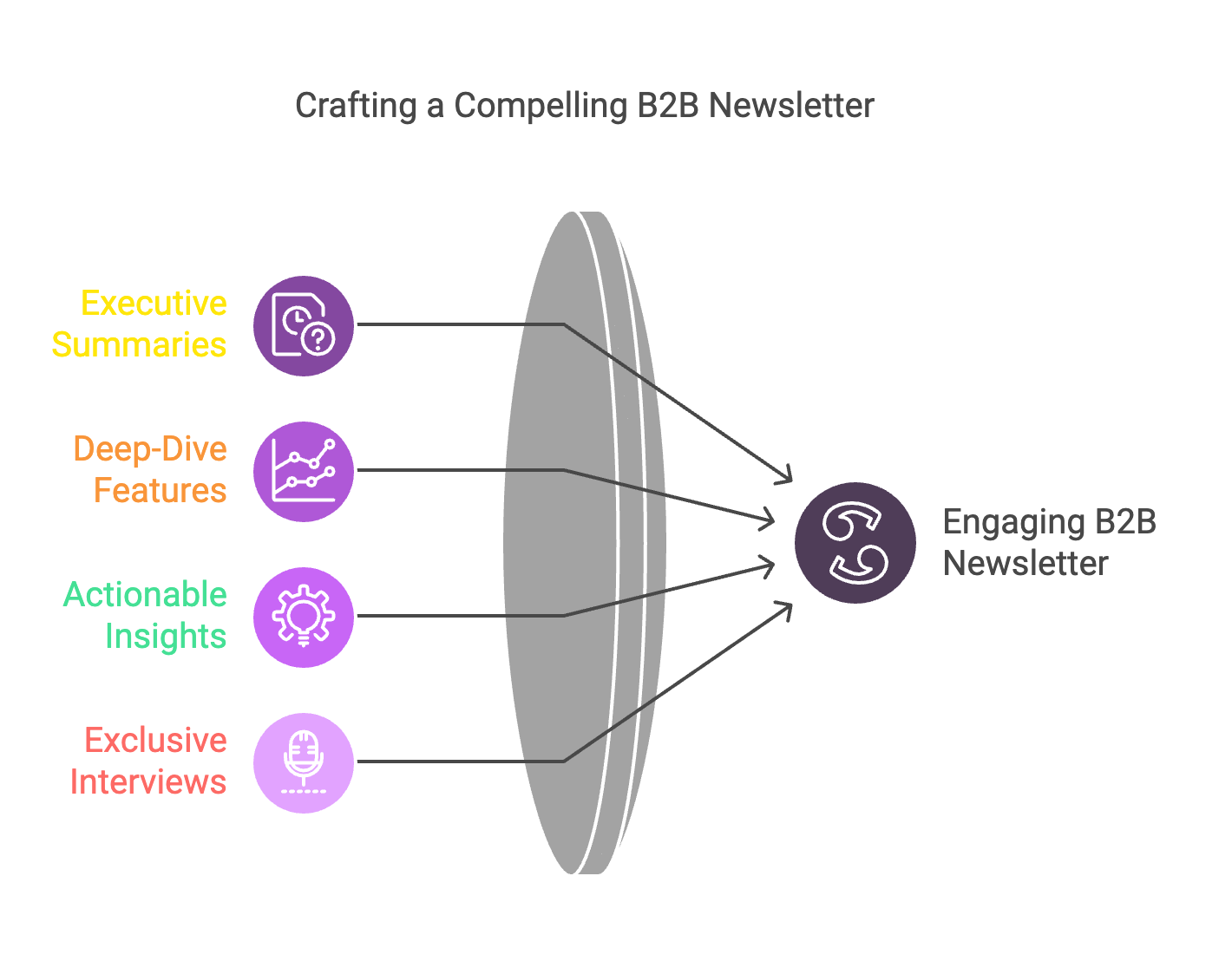 Crafting a Compelling B2B Newsletter

Executive Summaries

Deep-Dive Features

Actionable Insights

Exclusive Interviews

Engaging B2B Newsletter